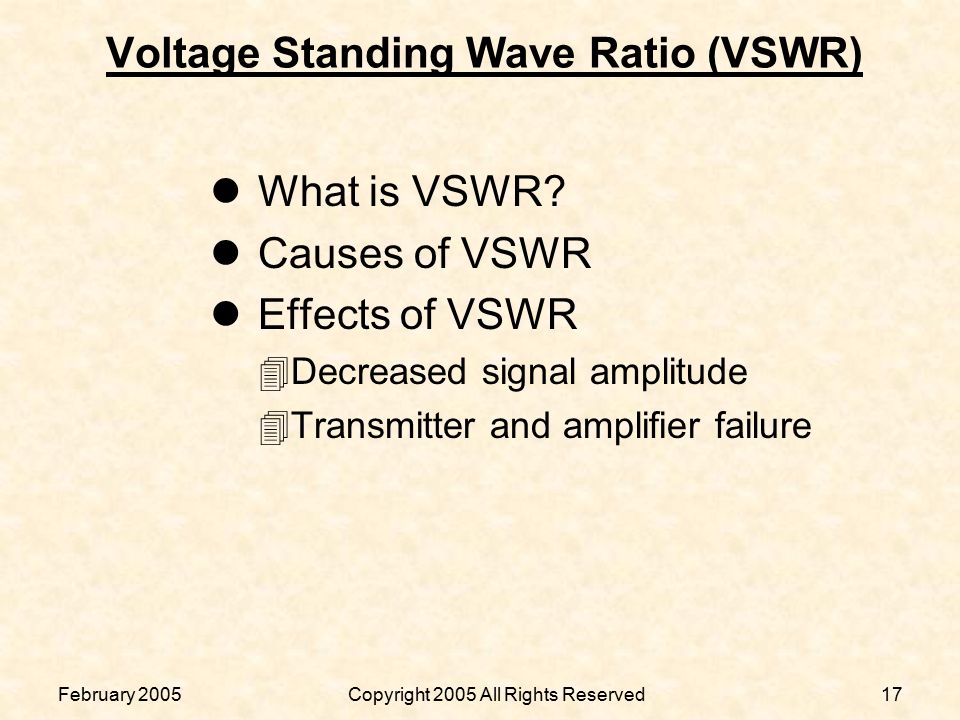 Voltage Standing Wave Ratio (VSWR)

- What is VSWR?
- Causes of VSWR
- Effects of VSWR
  - Decreased signal amplitude
  - Transmitter and amplifier failure

February 2005

Copyright 2005 All Rights Reserved

17